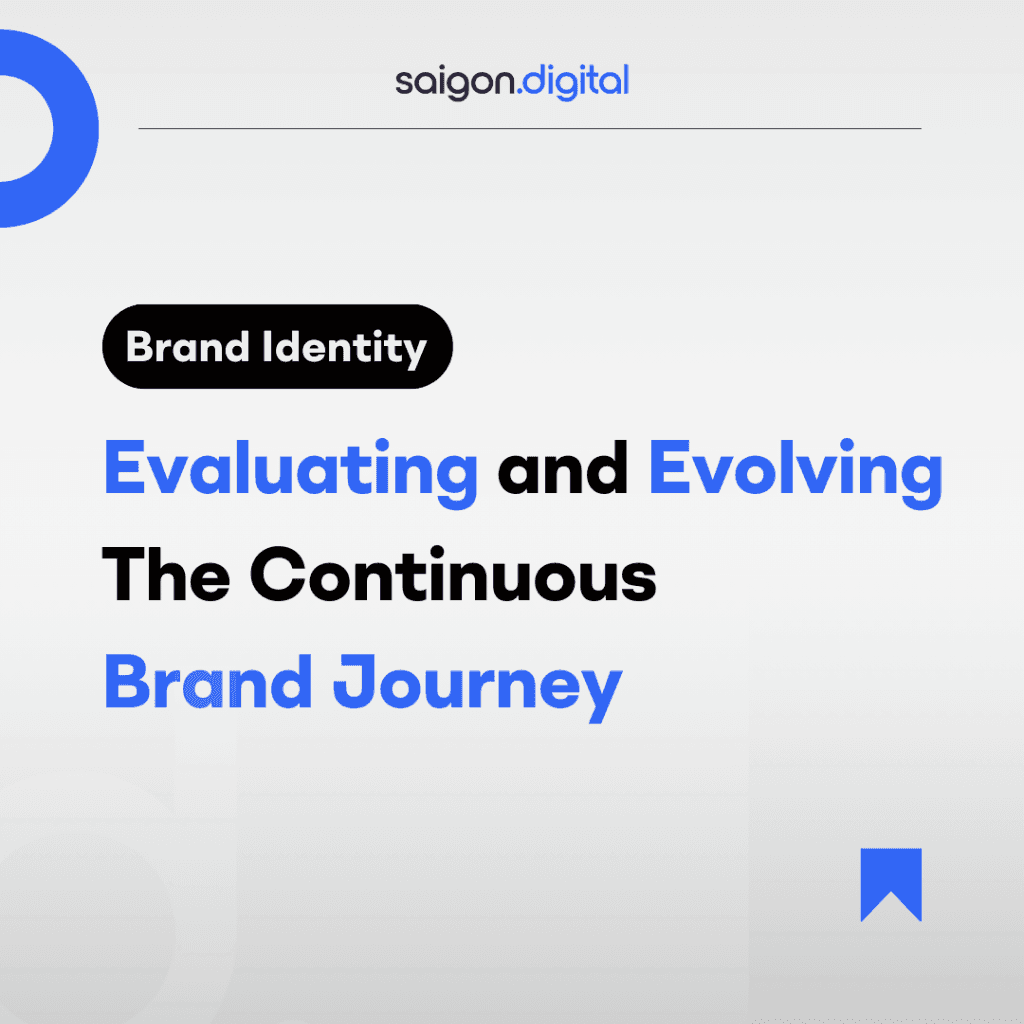 saigon.digital

Brand Identity

Evaluating and Evolving The Continuous Brand Journey